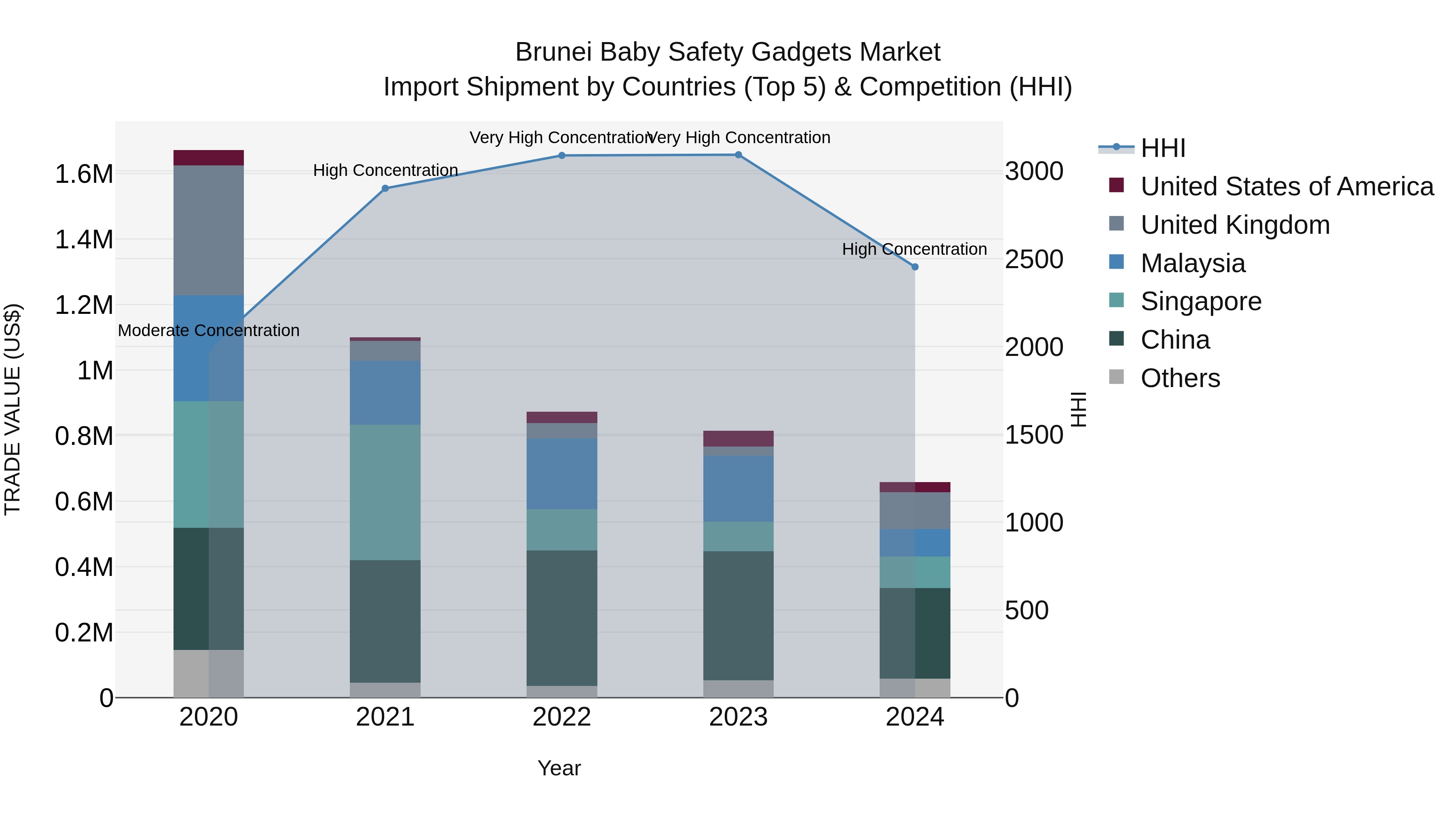 Brunei Baby Safety Gadgets Market
Import Shipment by Countries (Top 5) & Competition (HHI)

TRADE VALUE (US$)

1.6M
1.4M
1.2M
1M
0.8M
0.6M
0.4M
0.2M
0

Moderate Concentration
High Concentration
Very High Concentration
Very High Concentration
High Concentration

3000
2500
2000
1500
1000
500
0

HHI

2020
2021
2022
2023
2024

Year

HHI
United States of America
United Kingdom
Malaysia
Singapore
China
Others